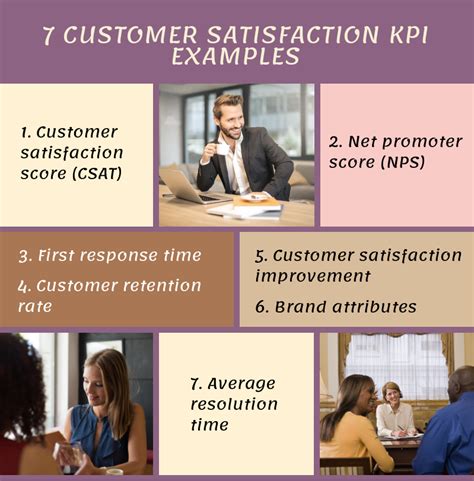 7 CUSTOMER SATISFACTION KPI EXAMPLES

1. Customer satisfaction score (CSAT)

2. Net promoter score (NPS)

3. First response time

4. Customer retention rate

5. Customer satisfaction improvement

6. Brand attributes

7. Average resolution time